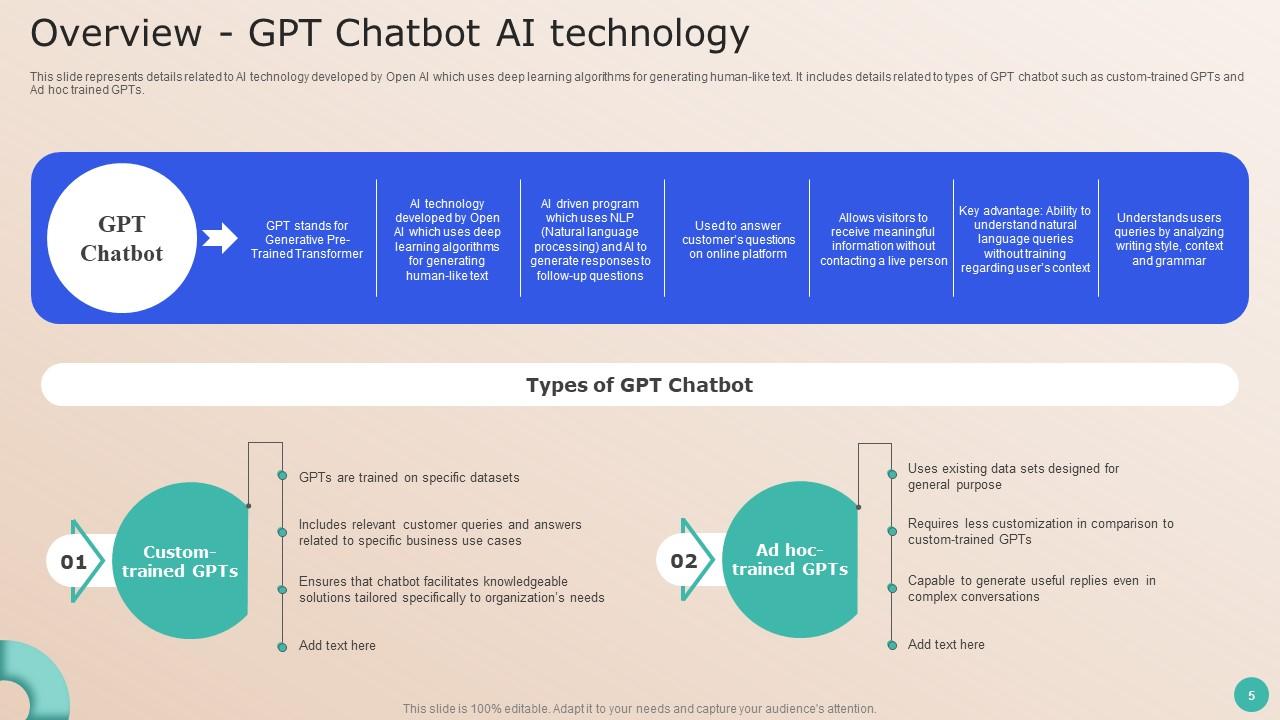 Overview - GPT Chatbot AI technology

This slide represents details related to AI technology developed by Open AI which uses deep learning algorithms for generating human-like text. It includes details related to types of GPT chatbot such as custom-trained GPTs and Ad hoc trained GPTs.

GPT Chatbot

GPT stands for Generative Pre-Trained Transformer

AI technology developed by Open AI which uses deep learning algorithms for generating human-like text

AI driven program which uses NLP (Natural language processing) and AI to generate responses to follow-up questions

Used to answer customer's questions on online platform

Allows visitors to receive meaningful information without contacting a live person

Key advantage: Ability to understand natural language queries without training regarding user's context

Understands users queries by analyzing writing style, context and grammar

Types of GPT Chatbot

01

Custom-trained GPTs

GPTs are trained on specific datasets

Includes relevant customer queries and answers related to specific business use cases

Ensures that chatbot facilitates knowledgeable solutions tailored specifically to organization's needs

Add text here

02

Ad hoc-trained GPTs

Uses existing data sets designed for general purpose

Requires less customization in comparison to custom-trained GPTs

Capable to generate useful replies even in complex conversations

Add text here

This slide is 100% editable. Adapt it to your needs and capture your audience's attention.

5